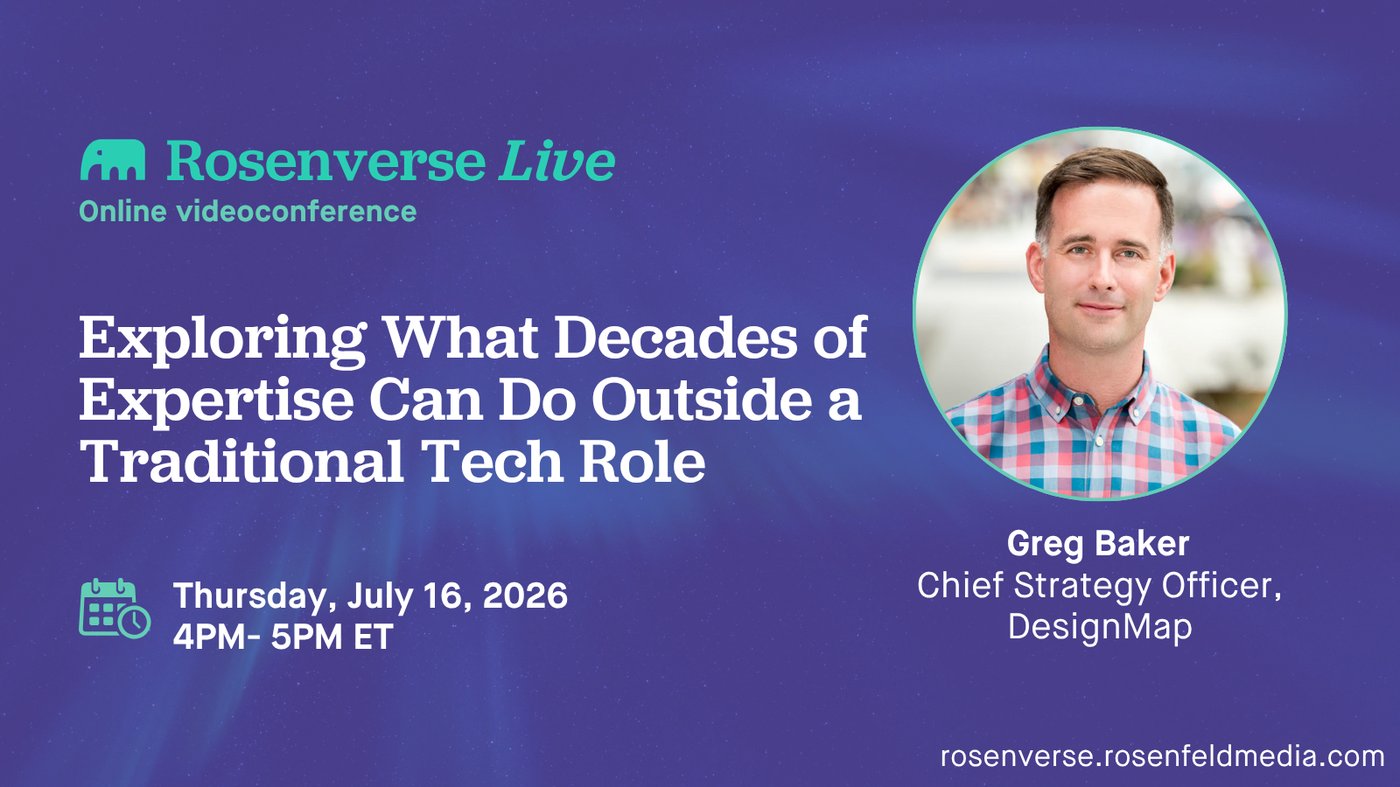 Rosenverse Live
Online videoconference

Exploring What Decades of Expertise Can Do Outside a Traditional Tech Role

Thursday, July 16, 2026
4PM- 5PM ET

Greg Baker
Chief Strategy Officer, DesignMap

rosenverse.rosenfeldmedia.com